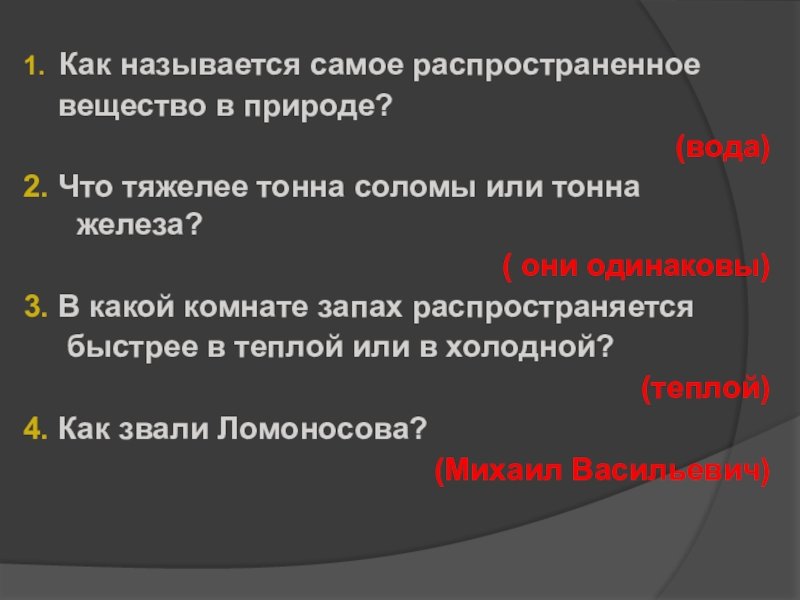 1. Как называется самое распространенное вещество в природе?

(вода)

2. Что тяжелее тонна соломы или тонна железа?

( они одинаковы)

3. В какой комнате запах распространяется быстрее в теплой или в холодной?

(теплой)

4. Как звали Ломоносова?

(Михаил Васильевич)